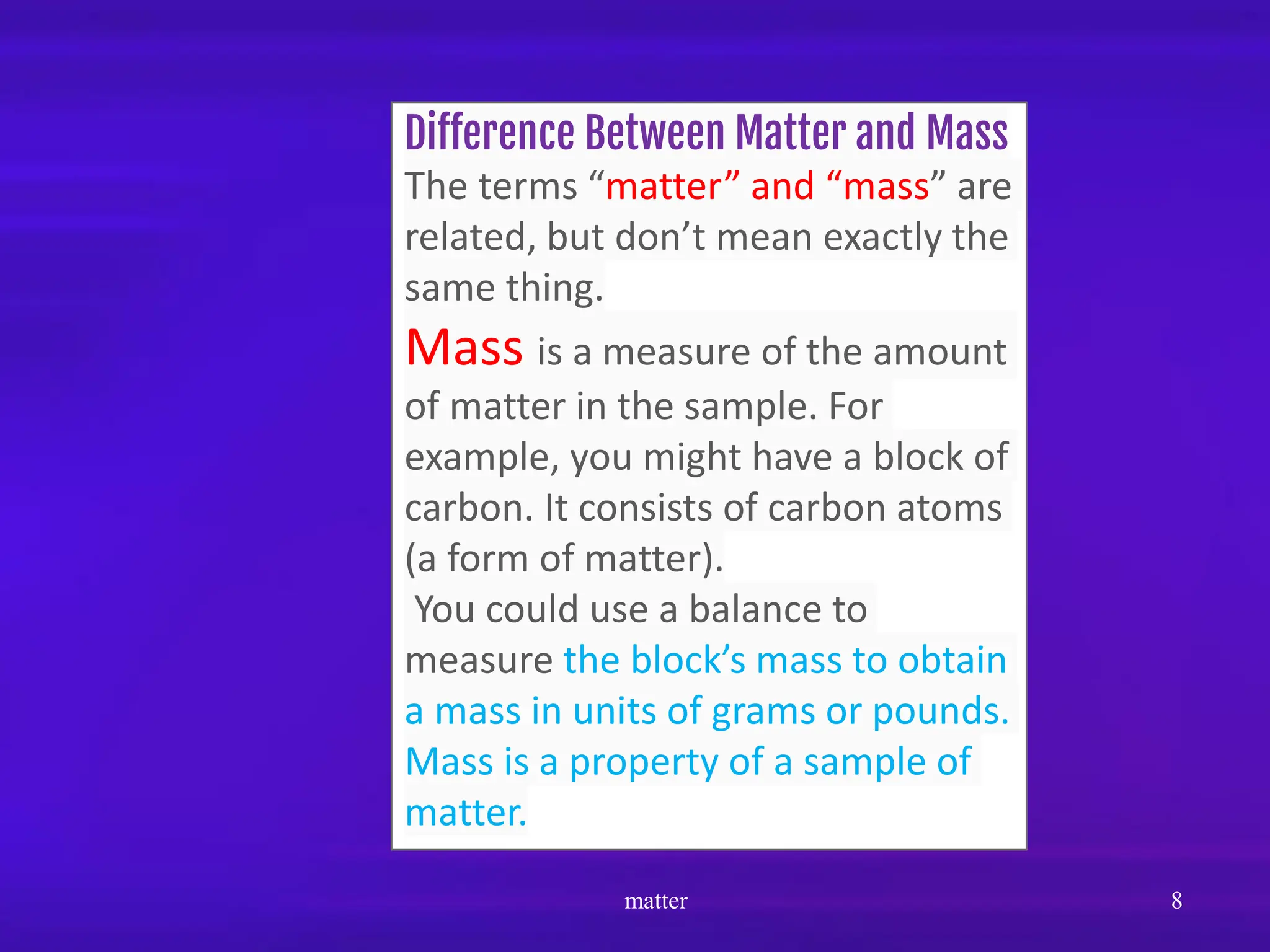 Difference Between Matter and Mass

The terms “matter” and “mass” are related, but don’t mean exactly the same thing.

Mass is a measure of the amount of matter in the sample. For example, you might have a block of carbon. It consists of carbon atoms (a form of matter).

You could use a balance to measure the block’s mass to obtain a mass in units of grams or pounds. Mass is a property of a sample of matter.

matter

8